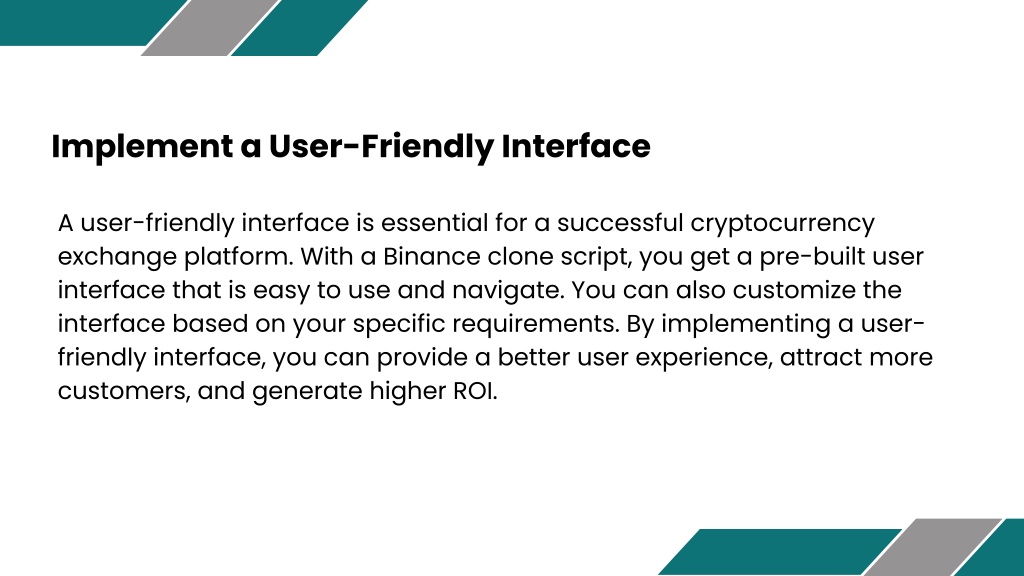 Implement a User-Friendly Interface

A user-friendly interface is essential for a successful cryptocurrency exchange platform. With a Binance clone script, you get a pre-built user interface that is easy to use and navigate. You can also customize the interface based on your specific requirements. By implementing a user-friendly interface, you can provide a better user experience, attract more customers, and generate higher ROI.